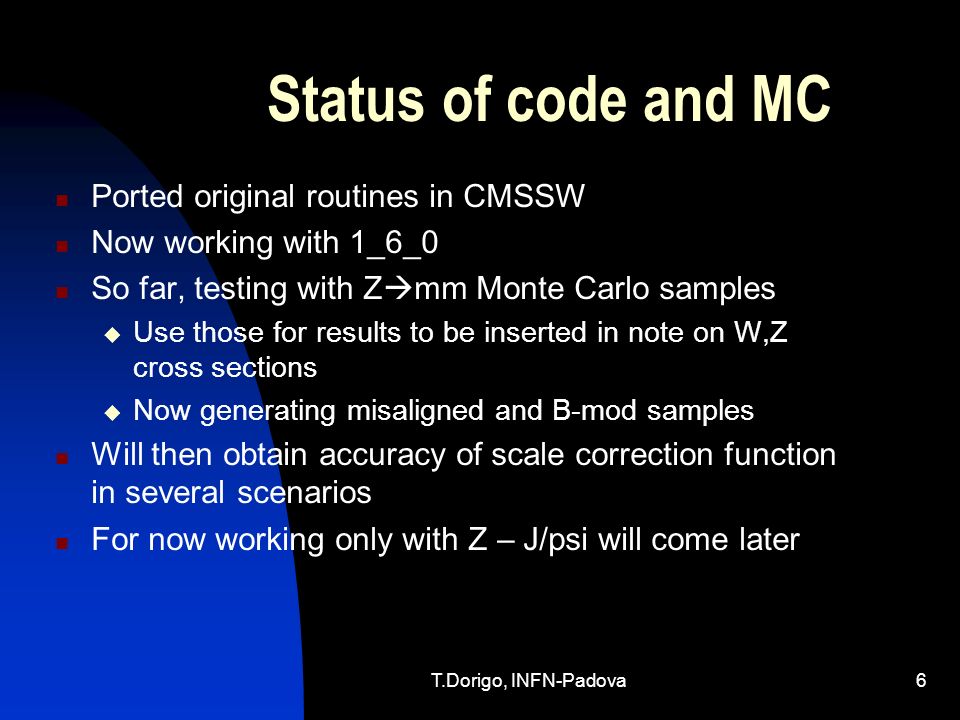 Status of code and MC

- Ported original routines in CMSSW
- Now working with 1_6_0
- So far, testing with Z→mm Monte Carlo samples
  - Use those for results to be inserted in note on W,Z cross sections
  - Now generating misaligned and B-mod samples
- Will then obtain accuracy of scale correction function in several scenarios
- For now working only with Z – J/psi will come later

T.Dorigo, INFN-Padova

6